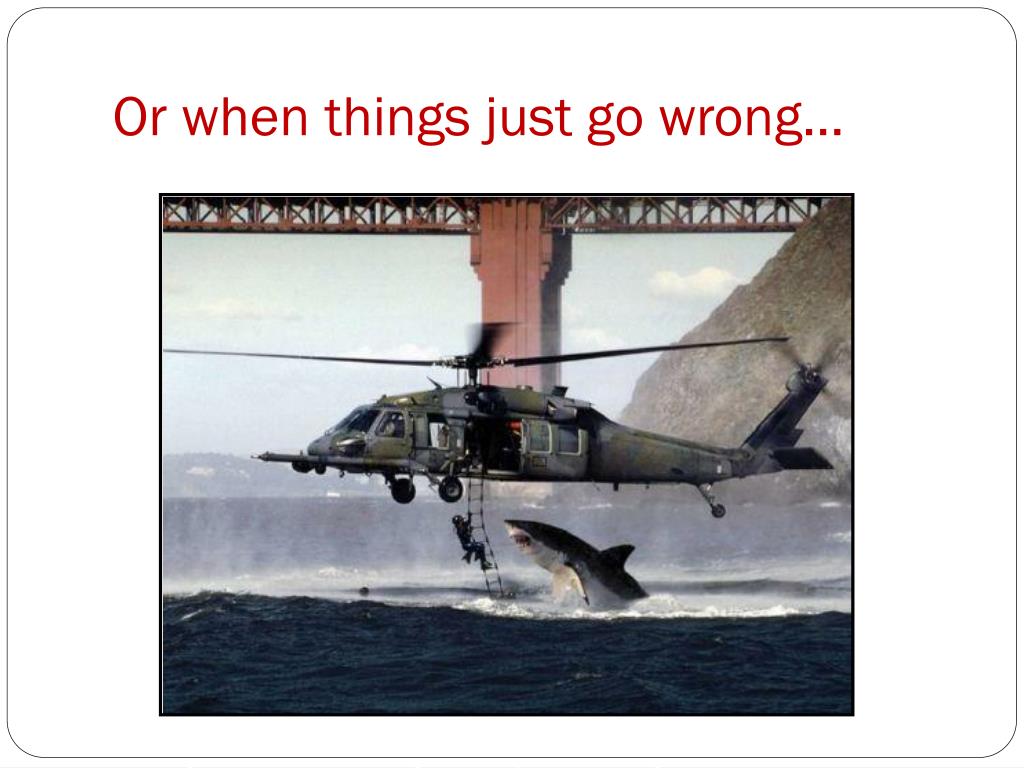 Or when things just go wrong…